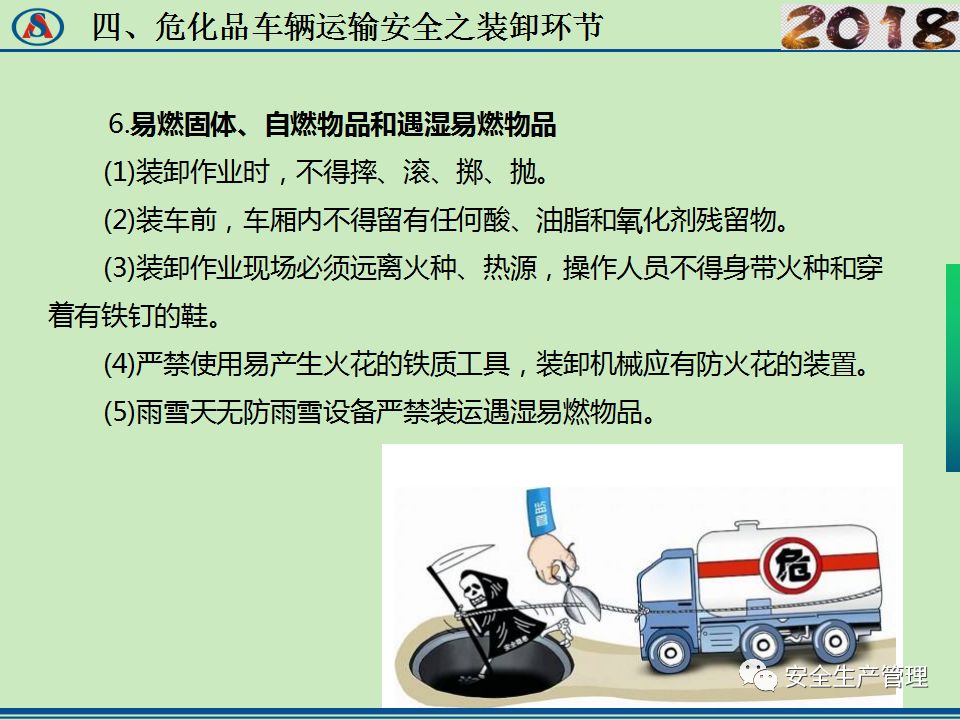 四、危化品车辆运输安全之装卸环节

2018

6.易燃固体、自燃物品和遇湿易燃物品

(1)装卸作业时，不得摔、滚、掷、抛。

(2)装车前，车厢内不得留有任何酸、油脂和氧化剂残留物。

(3)装卸作业现场必须远离火种、热源，操作人员不得身带火种和穿着有铁钉的鞋。

(4)严禁使用易产生火花的铁质工具，装卸机械应有防火花的装置。

(5)雨雪天无防雨雪设备严禁装运遇湿易燃物品。

监管

危

安全生产管理